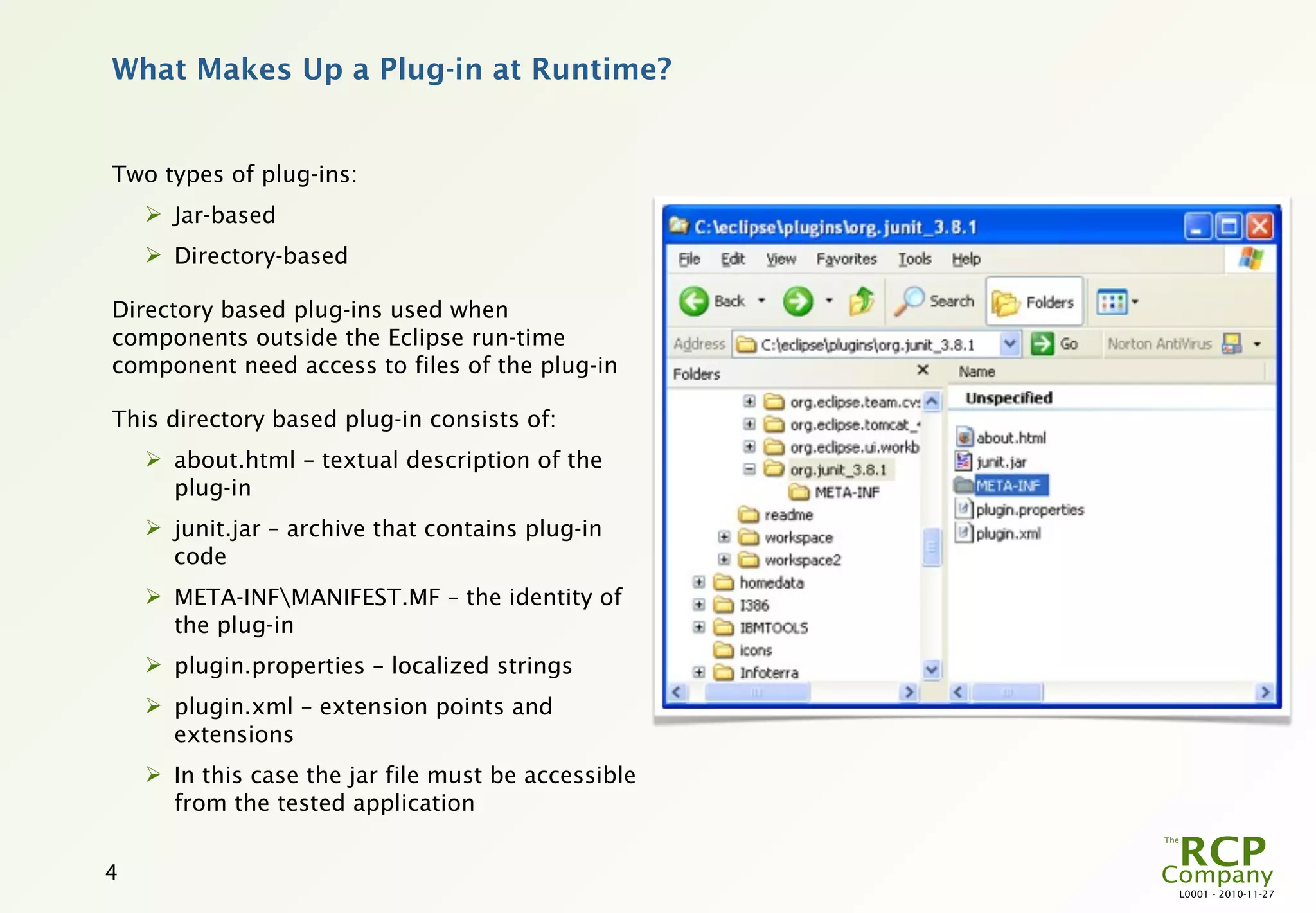 What Makes Up a Plug-in at Runtime?

Two types of plug-ins:

➢ Jar-based

➢ Directory-based

Directory based plug-ins used when components outside the Eclipse run-time component need access to files of the plug-in

This directory based plug-in consists of:

➢ about.html – textual description of the plug-in

➢ junit.jar – archive that contains plug-in code

➢ META-INF\MANIFEST.MF – the identity of the plug-in

➢ plugin.properties – localized strings

➢ plugin.xml – extension points and extensions

➢ In this case the jar file must be accessible from the tested application

C:\eclipse\plugins\org.junit_3.8.1

File Edit View Favorites Tools Help

Back Search Folders

Address C:\eclipse\plugins\org.junit_3.8.1 Go Norton AntiVirus

Folders

org.eclipse.team.cvs
org.eclipse.tomcat_
org.eclipse.ui.workb
org.junit_3.8.1
META-INF
readme
workspace
workspace2
homedata
I386
IBMTOOLS
icons
Infoterra

Name

Unspecified

about.html
junit.jar
META-INF
plugin.properties
plugin.xml

4

The RCP Company
L0001 - 2010-11-27